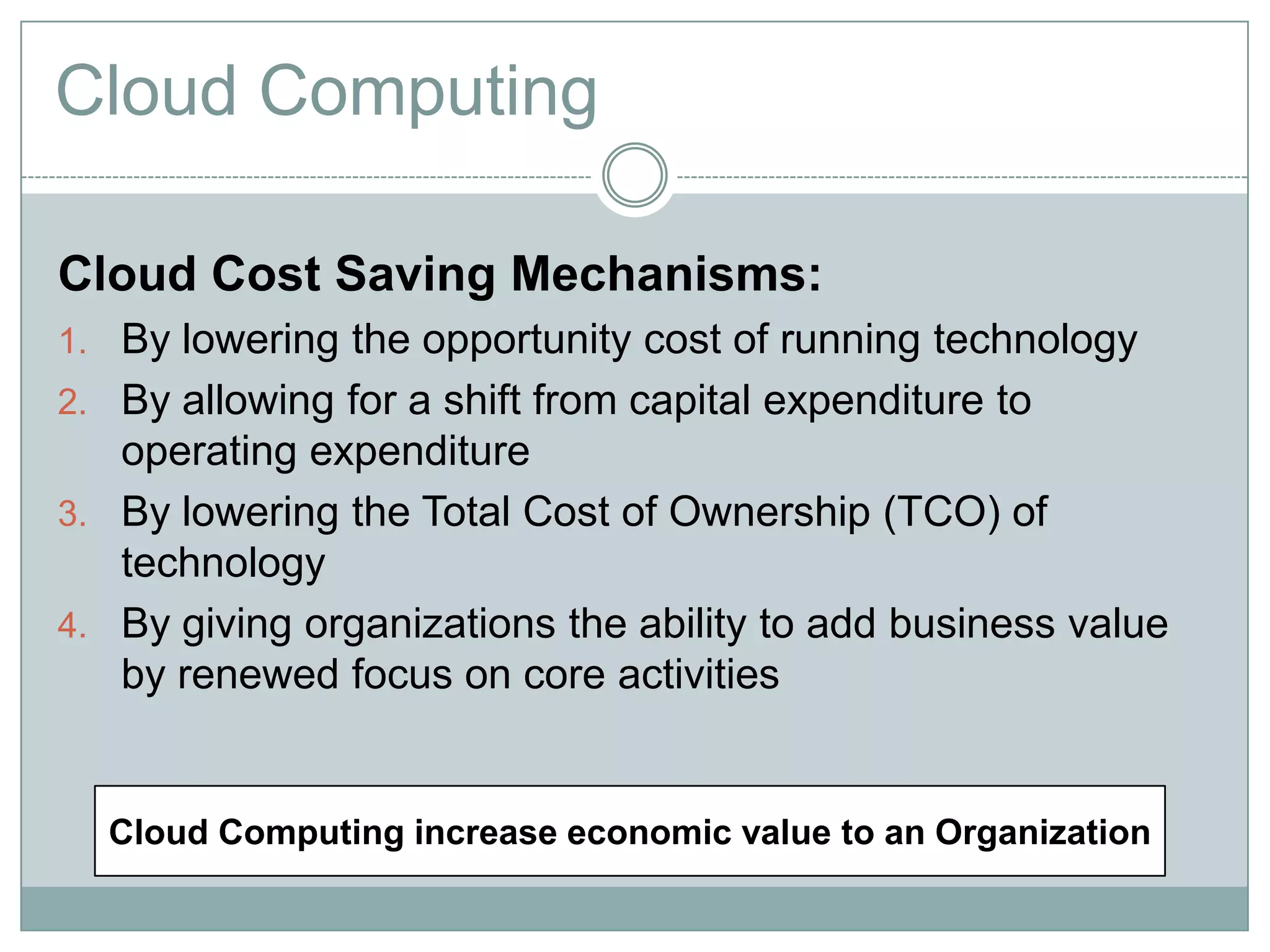 Cloud Computing

Cloud Cost Saving Mechanisms:

1. By lowering the opportunity cost of running technology
2. By allowing for a shift from capital expenditure to operating expenditure
3. By lowering the Total Cost of Ownership (TCO) of technology
4. By giving organizations the ability to add business value by renewed focus on core activities

Cloud Computing increase economic value to an Organization